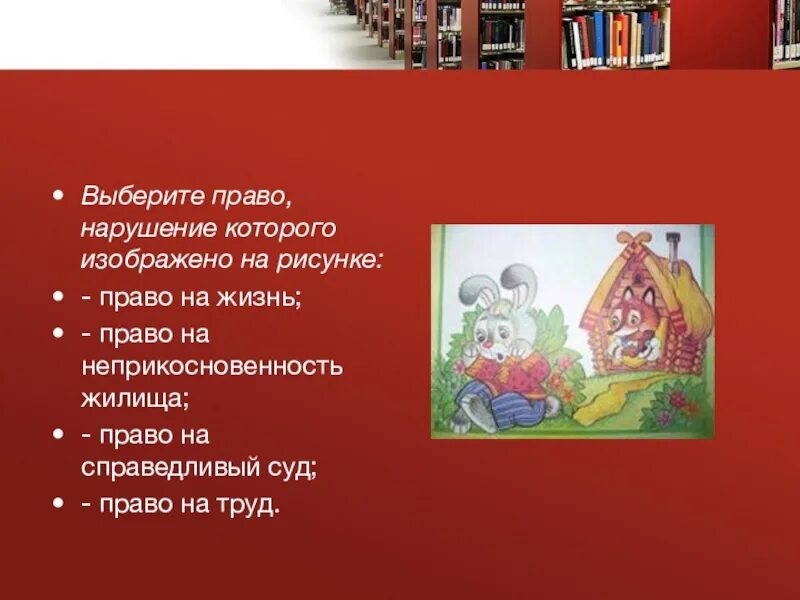 • Выберите право, нарушение которого изображено на рисунке:

• - право на жизнь;

• - право на неприкосновенность жилища;

• - право на справедливый суд;

• - право на труд.